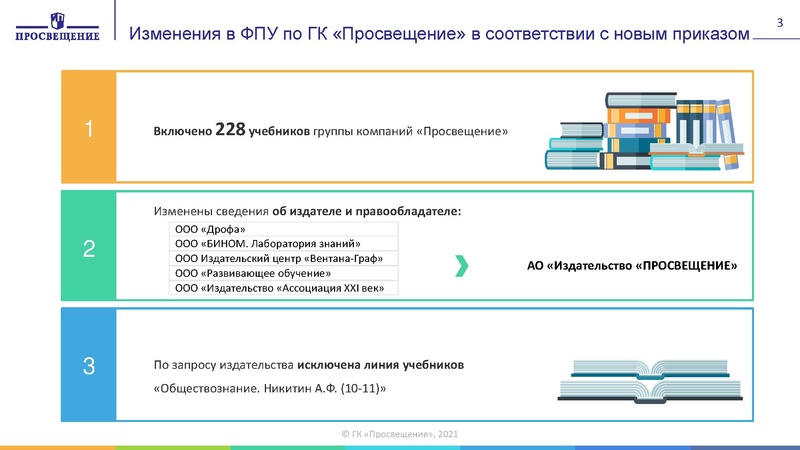 ПРОСВЕЩЕНИЕ

Изменения в ФПУ по ГК «Просвещение» в соответствии с новым приказом

3

1

Включено 228 учебников группы компаний «Просвещение»

2

Изменены сведения об издателе и правообладателе:

ООО «Дрофа»
ООО «БИНОМ. Лаборатория знаний»
ООО Издательский центр «Вентана-Граф»
ООО «Развивающее обучение»
ООО «Издательство «Ассоциация XXI век»

АО «Издательство «ПРОСВЕЩЕНИЕ»

3

По запросу издательства исключена линия учебников

«Обществознание. Никитин А.Ф. (10-11)»

© ГК «Просвещение», 2021